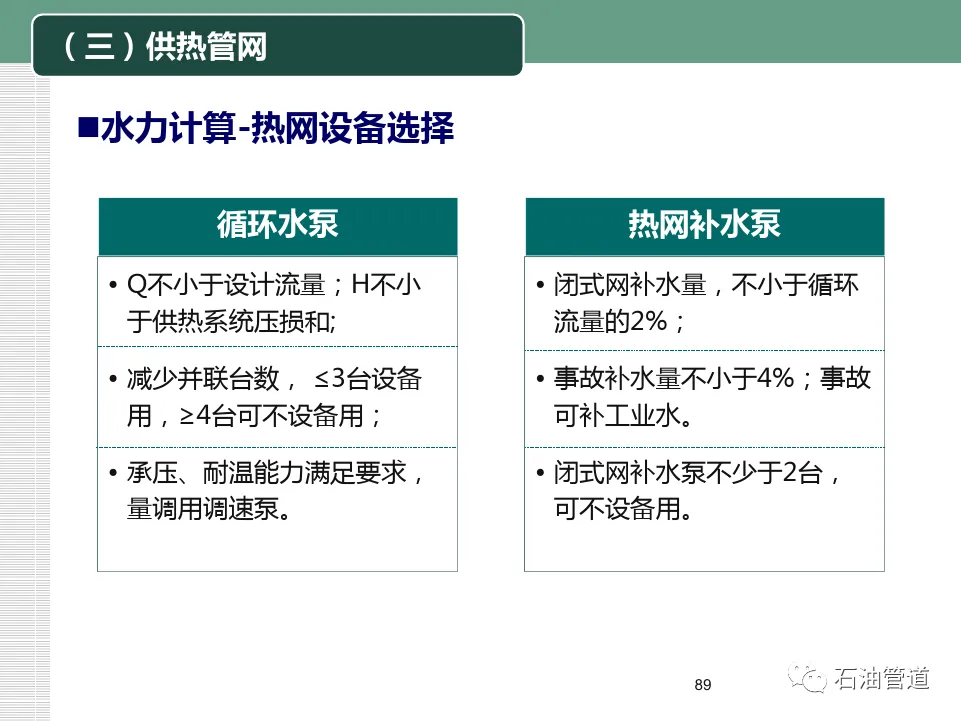 （三）供热管网

■水力计算-热网设备选择

循环水泵

• Q不小于设计流量；H不小于供热系统压损和;

• 减少并联台数， ≤3台设备用，≥4台可不设备用；

• 承压、耐温能力满足要求，量调用调速泵。

热网补水泵

• 闭式网补水量，不小于循环流量的2%；

• 事故补水量不小于4%；事故可补工业水。

• 闭式网补水泵不少于2台，可不设备用。

89

石油管道